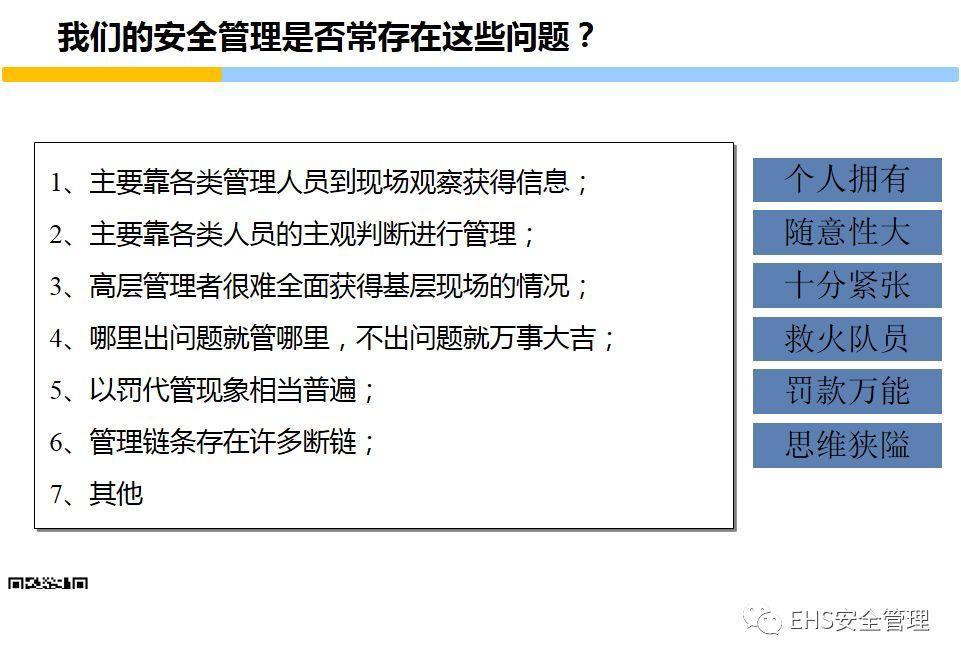 我们的安全管理是否常存在这些问题？

1、主要靠各类管理人员到现场观察获得信息；
2、主要靠各类人员的主观判断进行管理；
3、高层管理者很难全面获得基层现场的情况；
4、哪里出问题就管哪里，不出问题就万事大吉；
5、以罚代管现象相当普遍；
6、管理链条存在许多断链；
7、其他

个人拥有
随意性大
十分紧张
救火队员
罚款万能
思维狭隘

EHS安全管理